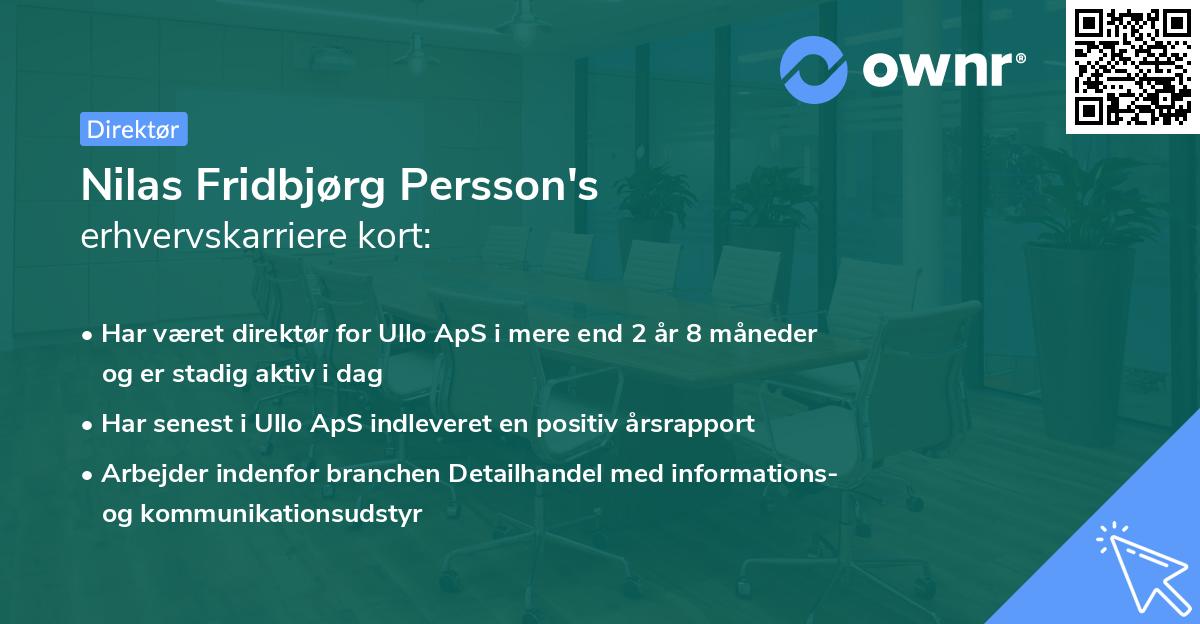 ownr®

Direktør

Nilas Fridbjørg Persson's erhvervskarriere kort:

• Har været direktør for Ullo ApS i mere end 2 år 8 måneder og er stadig aktiv i dag

• Har senest i Ullo ApS indleveret en positiv årsrapport

• Arbejder indenfor branchen Detailhandel med informations- og kommunikationsudstyr